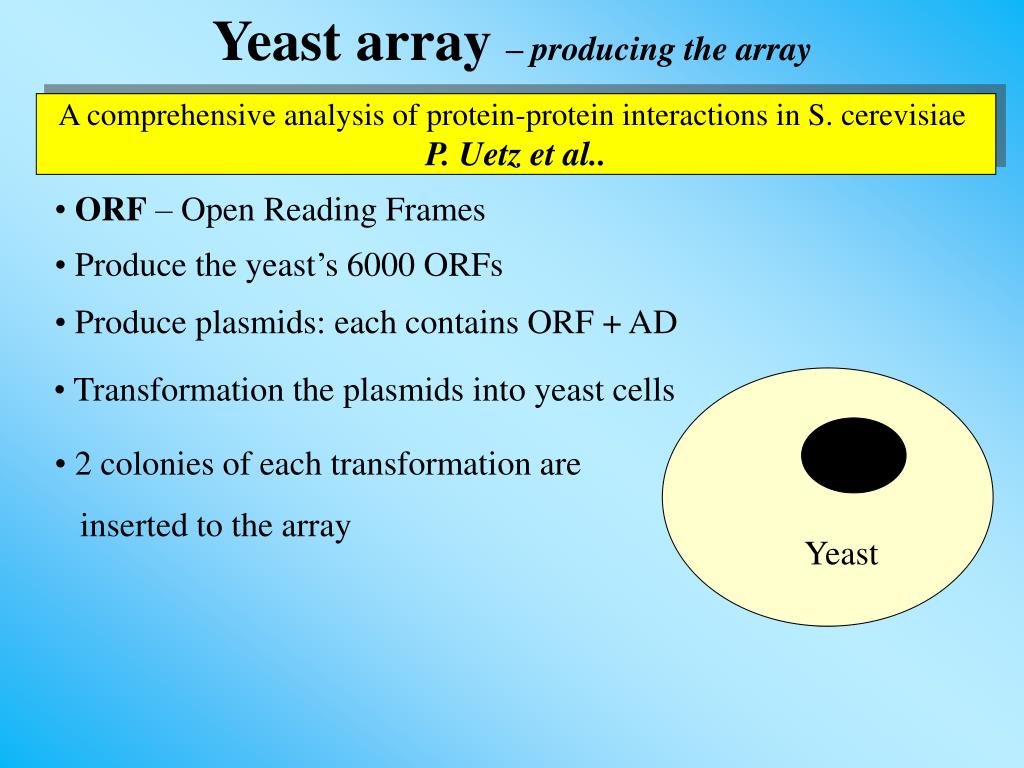 Yeast array – producing the array

A comprehensive analysis of protein-protein interactions in S. cerevisiae
P. Uetz et al..

• ORF – Open Reading Frames

• Produce the yeast's 6000 ORFs

• Produce plasmids: each contains ORF + AD

• Transformation the plasmids into yeast cells

• 2 colonies of each transformation are inserted to the array

Yeast